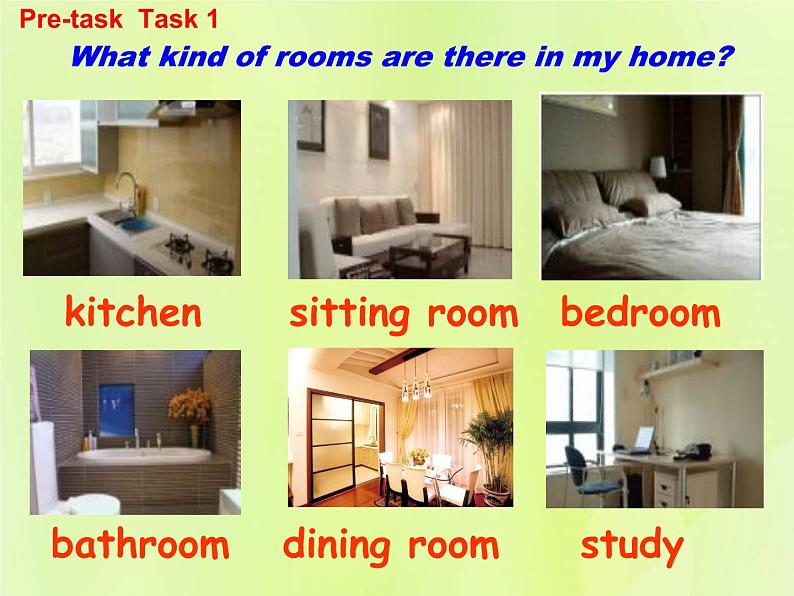 Pre-task Task 1

What kind of rooms are there in my home?

kitchen

sitting room

bedroom

bathroom

dining room

study